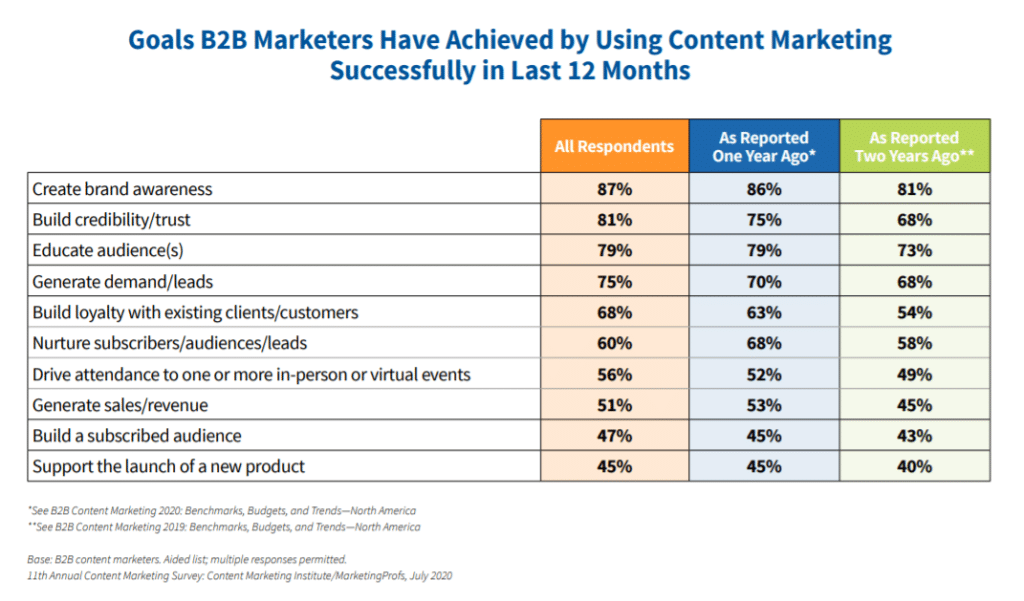 Goals B2B Marketers Have Achieved by Using Content Marketing Successfully in Last 12 Months

| | All Respondents | As Reported One Year Ago* | As Reported Two Years Ago** |
|---|---|---|---|
| Create brand awareness | 87% | 86% | 81% |
| Build credibility/trust | 81% | 75% | 68% |
| Educate audience(s) | 79% | 79% | 73% |
| Generate demand/leads | 75% | 70% | 68% |
| Build loyalty with existing clients/customers | 68% | 63% | 54% |
| Nurture subscribers/audiences/leads | 60% | 68% | 58% |
| Drive attendance to one or more in-person or virtual events | 56% | 52% | 49% |
| Generate sales/revenue | 51% | 53% | 45% |
| Build a subscribed audience | 47% | 45% | 43% |
| Support the launch of a new product | 45% | 45% | 40% |

*See B2B Content Marketing 2020: Benchmarks, Budgets, and Trends—North America
**See B2B Content Marketing 2019: Benchmarks, Budgets, and Trends—North America

Base: B2B content marketers. Aided list; multiple responses permitted.
11th Annual Content Marketing Survey: Content Marketing Institute/MarketingProfs, July 2020